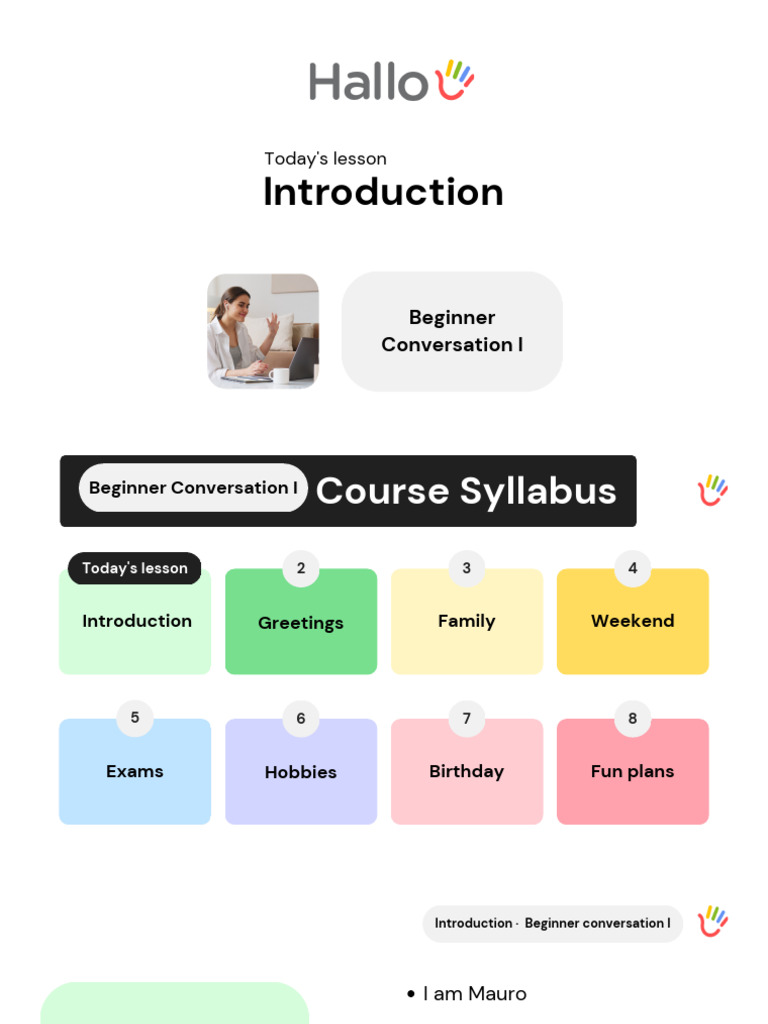 Hallo

Today's lesson
Introduction

Beginner Conversation I

Beginner Conversation I Course Syllabus

Today's lesson
Introduction

2
Greetings

3
Family

4
Weekend

5
Exams

6
Hobbies

7
Birthday

8
Fun plans

Introduction · Beginner conversation I

• I am Mauro